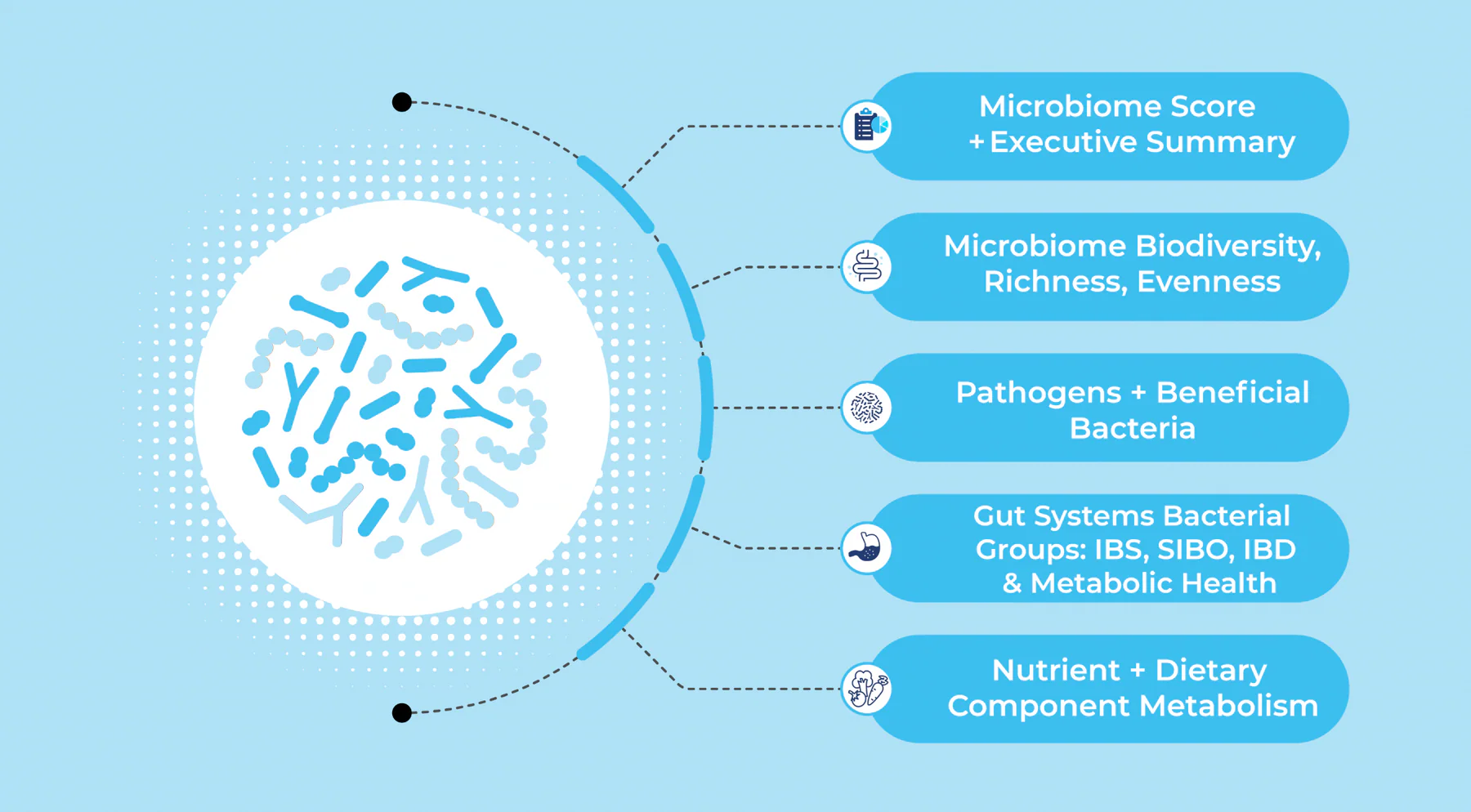 Microbiome Score + Executive Summary

Microbiome Biodiversity, Richness, Evenness

Pathogens + Beneficial Bacteria

Gut Systems Bacterial Groups: IBS, SIBO, IBD & Metabolic Health

Nutrient + Dietary Component Metabolism